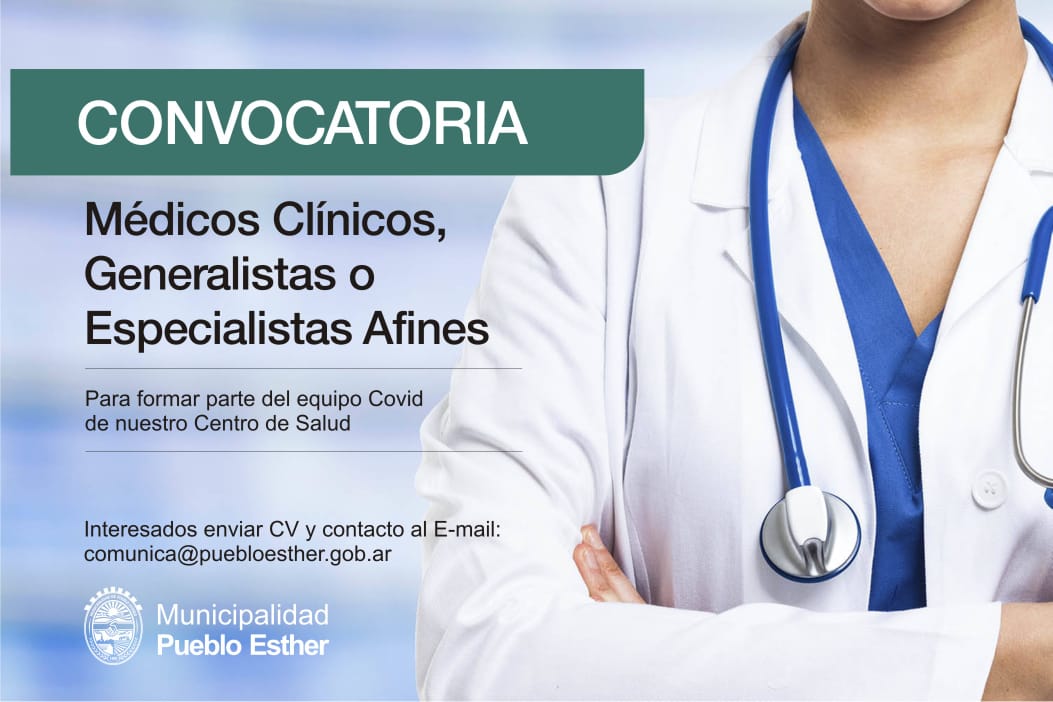 CONVOCATORIA

Médicos Clínicos, Generalistas o Especialistas Afines

Para formar parte del equipo Covid de nuestro Centro de Salud

Interesados enviar CV y contacto al E-mail: comunica@puebloesther.gob.ar

Municipalidad
Pueblo Esther